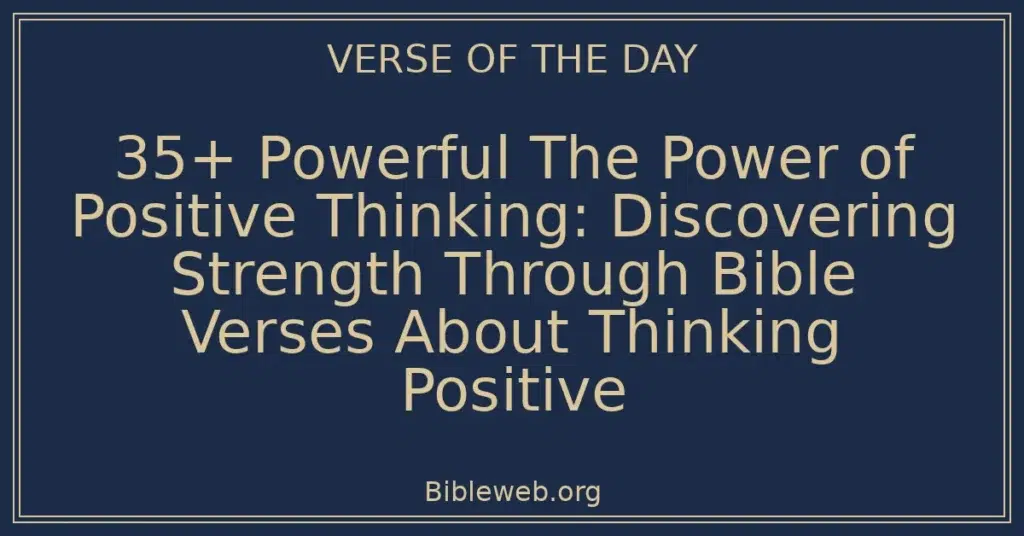 VERSE OF THE DAY

35+ Powerful The Power of Positive Thinking: Discovering Strength Through Bible Verses About Thinking Positive

Bibleweb.org